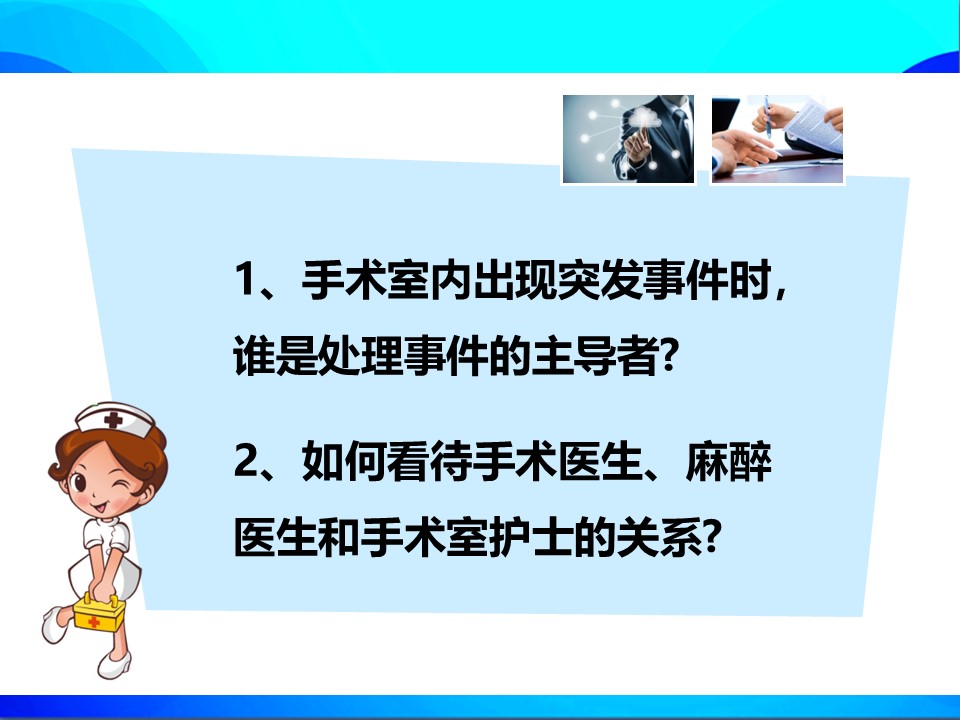 1、手术室内出现突发事件时，谁是处理事件的主导者?

2、如何看待手术医生、麻醉医生和手术室护士的关系?